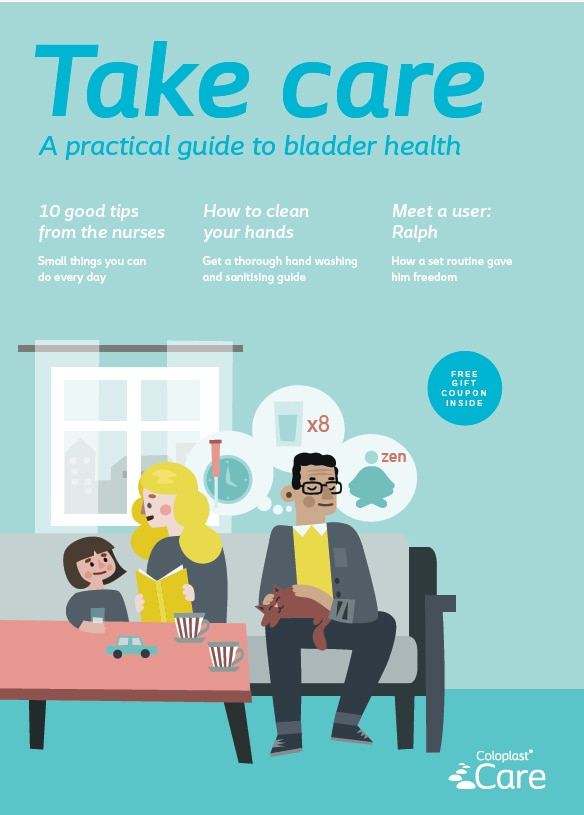 Take care

A practical guide to bladder health

10 good tips from the nurses

Small things you can do every day

How to clean your hands

Get a thorough hand washing and sanitising guide

Meet a user: Ralph

How a set routine gave him freedom

FREE GIFT COUPON INSIDE

x8

zen

Coloplast®
Care